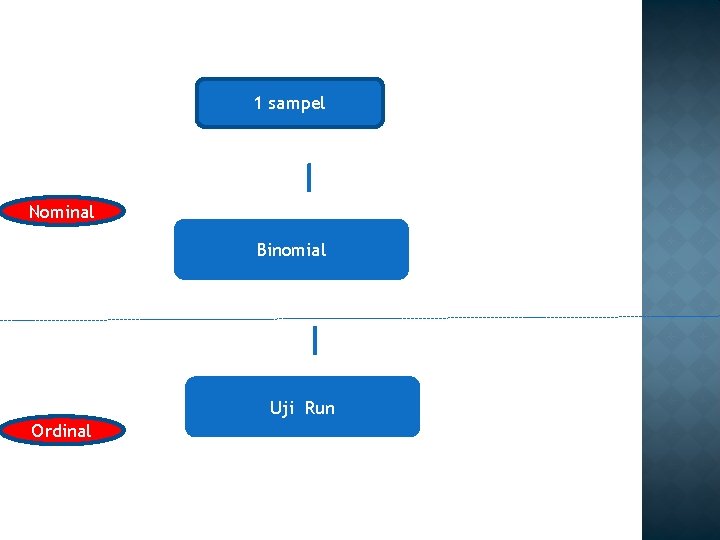 1 sampel

Nominal

Binomial

Uji Run

Ordinal